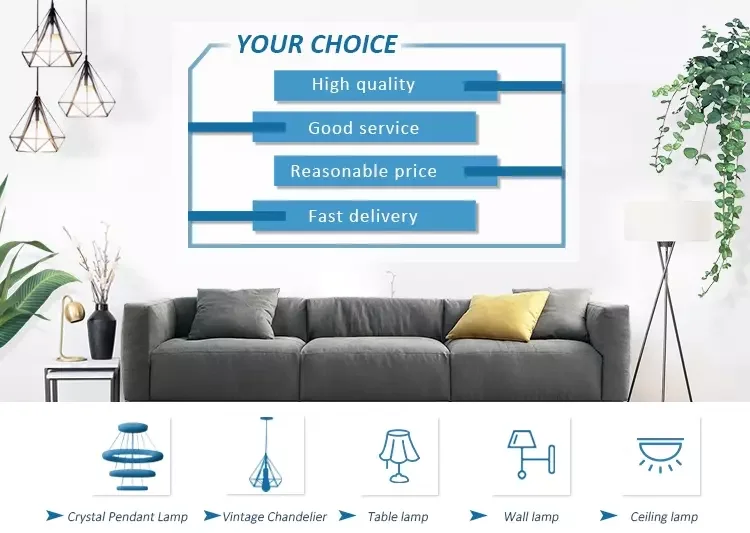 YOUR CHOICE

High quality

Good service

Reasonable price

Fast delivery

Crystal Pendant Lamp

Vintage Chandelier

Table lamp

Wall lamp

Ceiling lamp